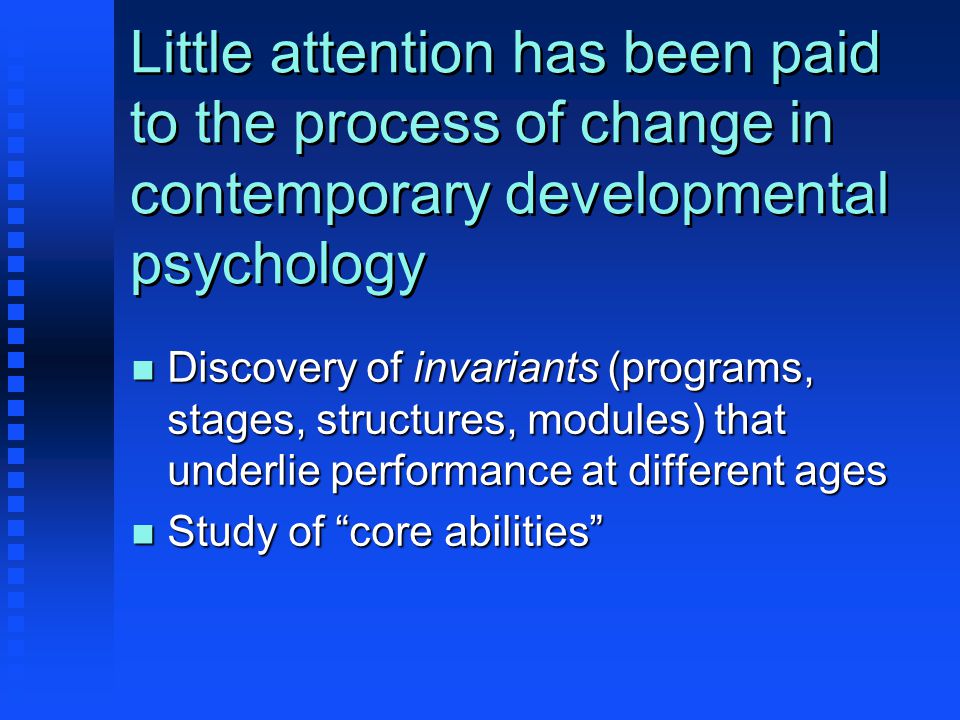 Little attention has been paid to the process of change in contemporary developmental psychology

- Discovery of invariants (programs, stages, structures, modules) that underlie performance at different ages
- Study of “core abilities”